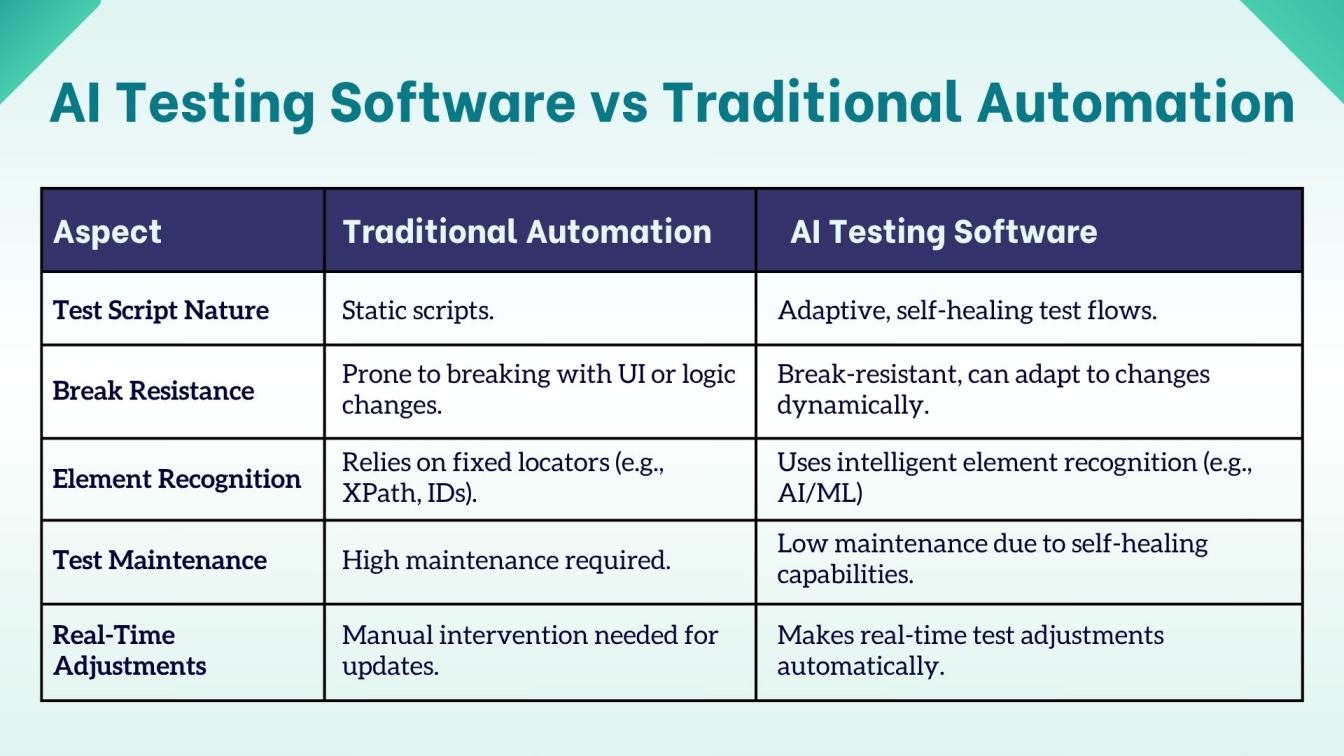 AI Testing Software vs Traditional Automation

| Aspect | Traditional Automation | AI Testing Software |
|---|---|---|
| Test Script Nature | Static scripts. | Adaptive, self-healing test flows. |
| Break Resistance | Prone to breaking with UI or logic changes. | Break-resistant, can adapt to changes dynamically. |
| Element Recognition | Relies on fixed locators (e.g., XPath, IDs). | Uses intelligent element recognition (e.g., AI/ML) |
| Test Maintenance | High maintenance required. | Low maintenance due to self-healing capabilities. |
| Real-Time Adjustments | Manual intervention needed for updates. | Makes real-time test adjustments automatically. |